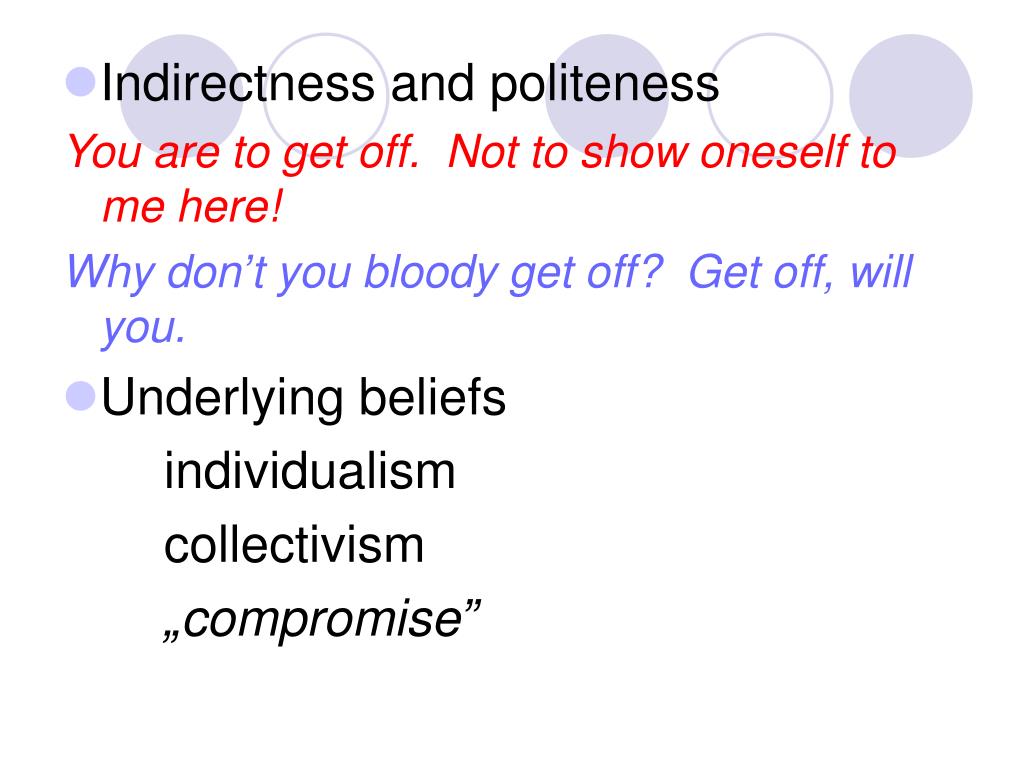 Indirectness and politeness

You are to get off. Not to show oneself to me here!

Why don’t you bloody get off? Get off, will you.

Underlying beliefs

individualism

collectivism

„compromise”